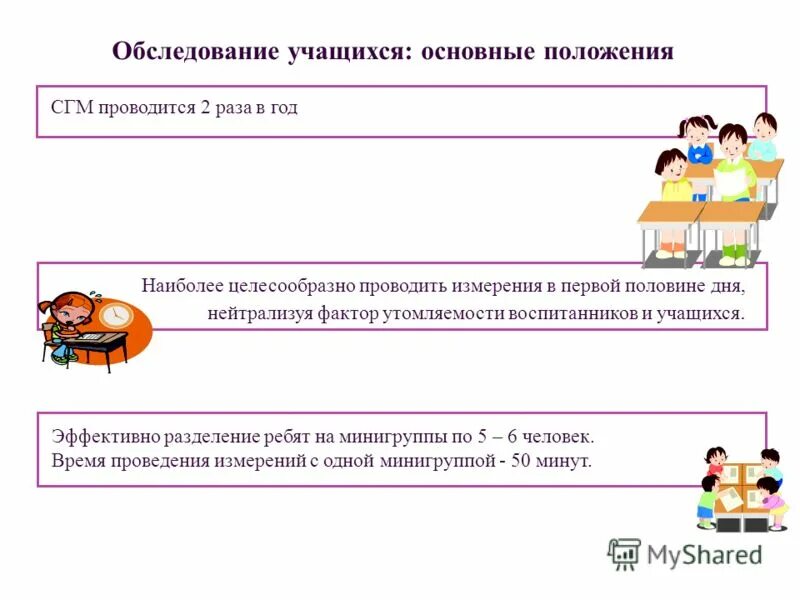 Обследование учащихся: основные положения

СГМ проводится 2 раза в год

Наиболее целесообразно проводить измерения в первой половине дня, нейтрализуя фактор утомляемости воспитанников и учащихся.

Эффективно разделение ребят на минигруппы по 5 – 6 человек.
Время проведения измерений с одной минигруппой - 50 минут.

MyShared